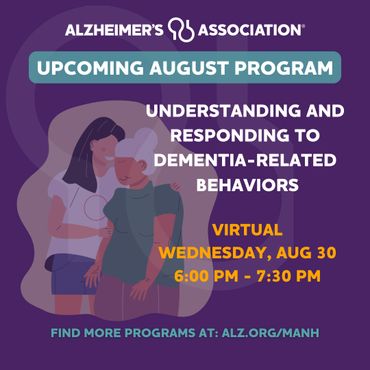 ALZHEIMER'S ASSOCIATION®

UPCOMING AUGUST PROGRAM

UNDERSTANDING AND RESPONDING TO DEMENTIA-RELATED BEHAVIORS

VIRTUAL
WEDNESDAY, AUG 30
6:00 PM - 7:30 PM

FIND MORE PROGRAMS AT: ALZ.ORG/MANH